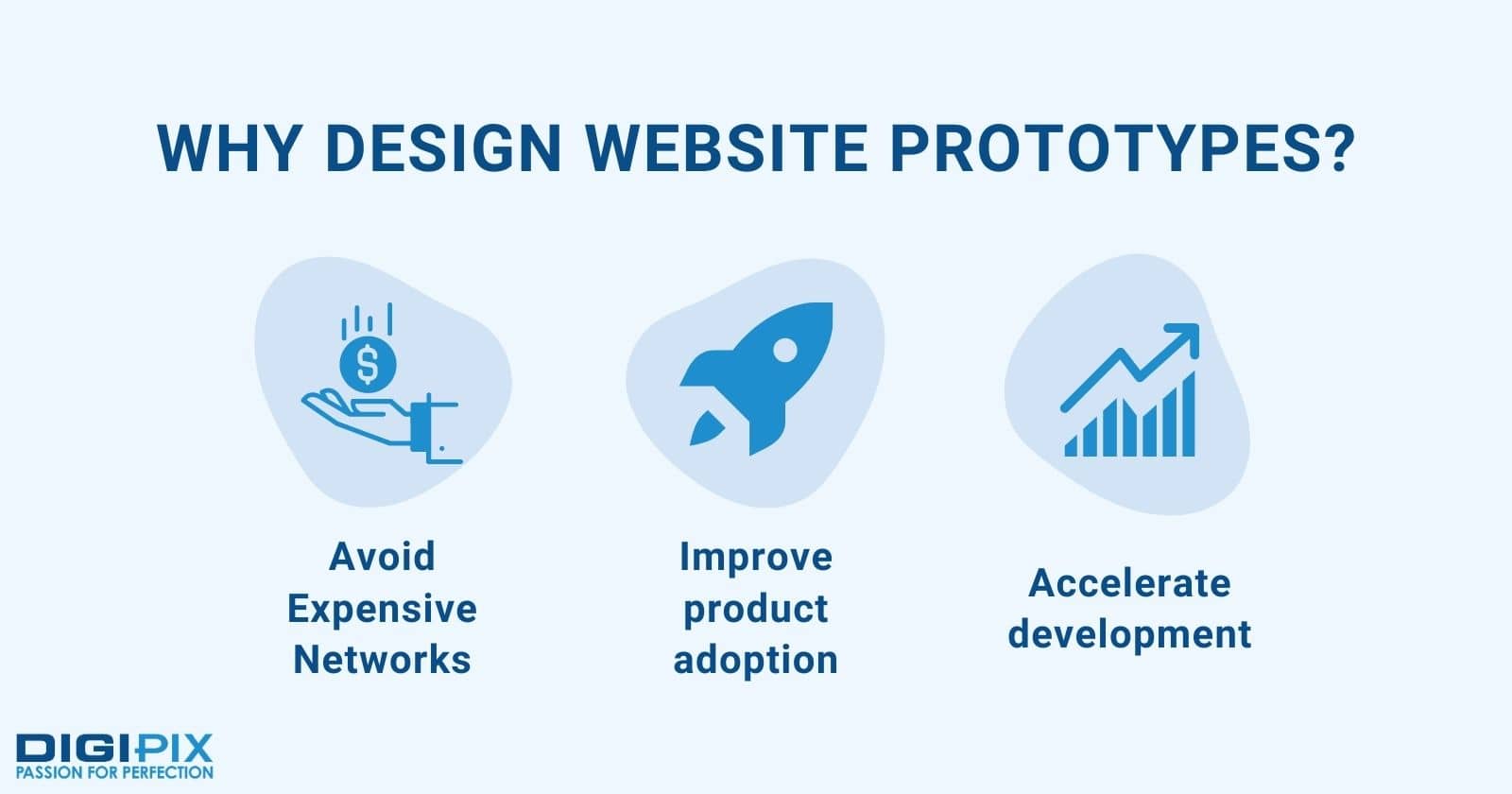 WHY DESIGN WEBSITE PROTOTYPES?

$

Avoid Expensive Networks

Improve product adoption

Accelerate development

DIGIPIX
PASSION FOR PERFECTION